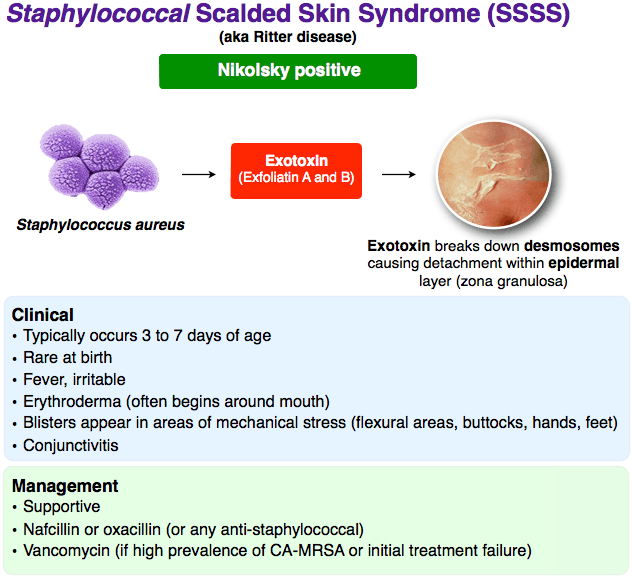 Staphylococcal Scalded Skin Syndrome (SSSS)
(aka Ritter disease)

Nikolsky positive

Staphylococcus aureus

Exotoxin
(Exfoliatin A and B)

Exotoxin breaks down desmosomes causing detachment within epidermal layer (zona granulosa)

Clinical
• Typically occurs 3 to 7 days of age
• Rare at birth
• Fever, irritable
• Erythroderma (often begins around mouth)
• Blisters appear in areas of mechanical stress (flexural areas, buttocks, hands, feet)
• Conjunctivitis

Management
• Supportive
• Nafcillin or oxacillin (or any anti-staphylococcal)
• Vancomycin (if high prevalence of CA-MRSA or initial treatment failure)